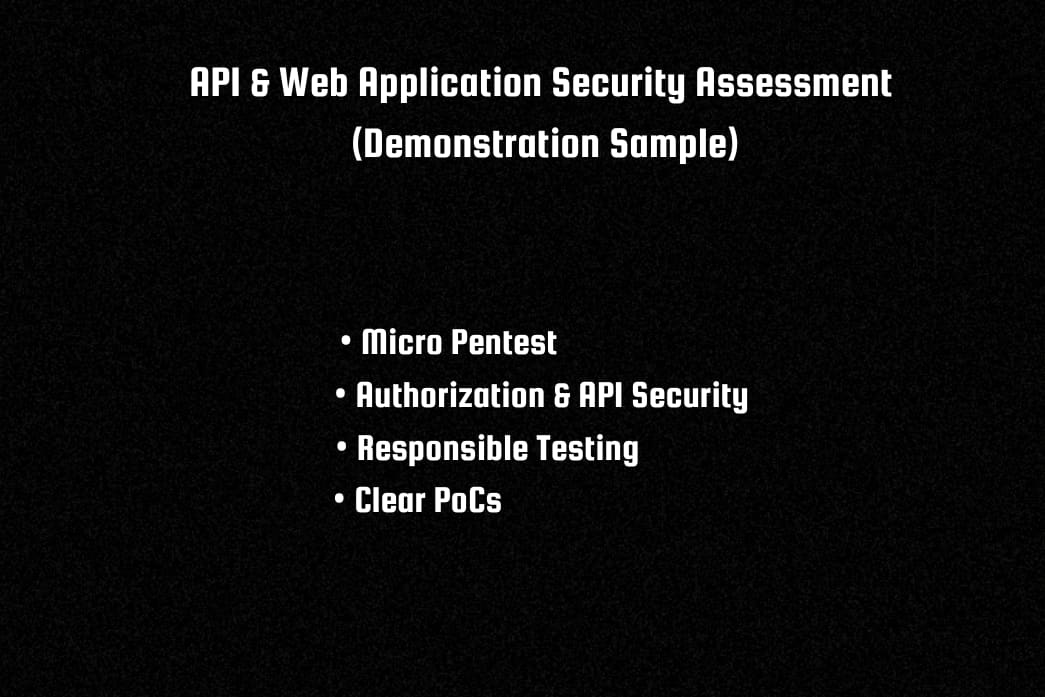 API & Web Application Security Assessment
(Demonstration Sample)

• Micro Pentest
• Authorization & API Security
• Responsible Testing
• Clear PoCs